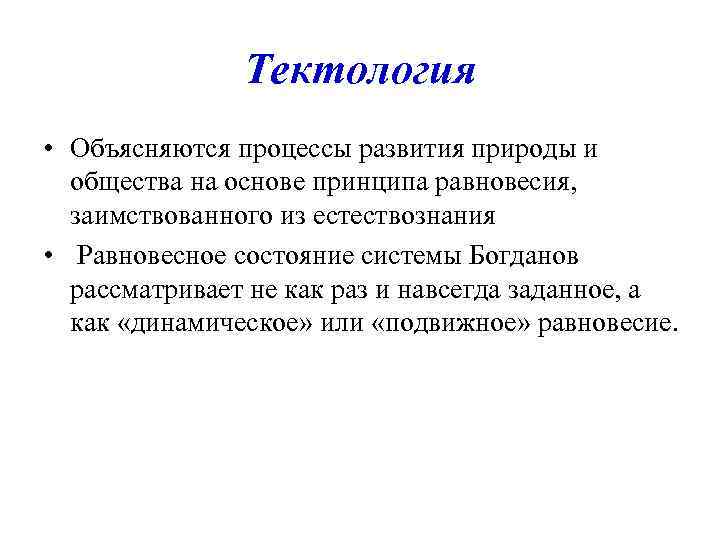 Тектология

• Объясняются процессы развития природы и общества на основе принципа равновесия, заимствованного из естествознания

• Равновесное состояние системы Богданов рассматривает не как раз и навсегда заданное, а как «динамическое» или «подвижное» равновесие.